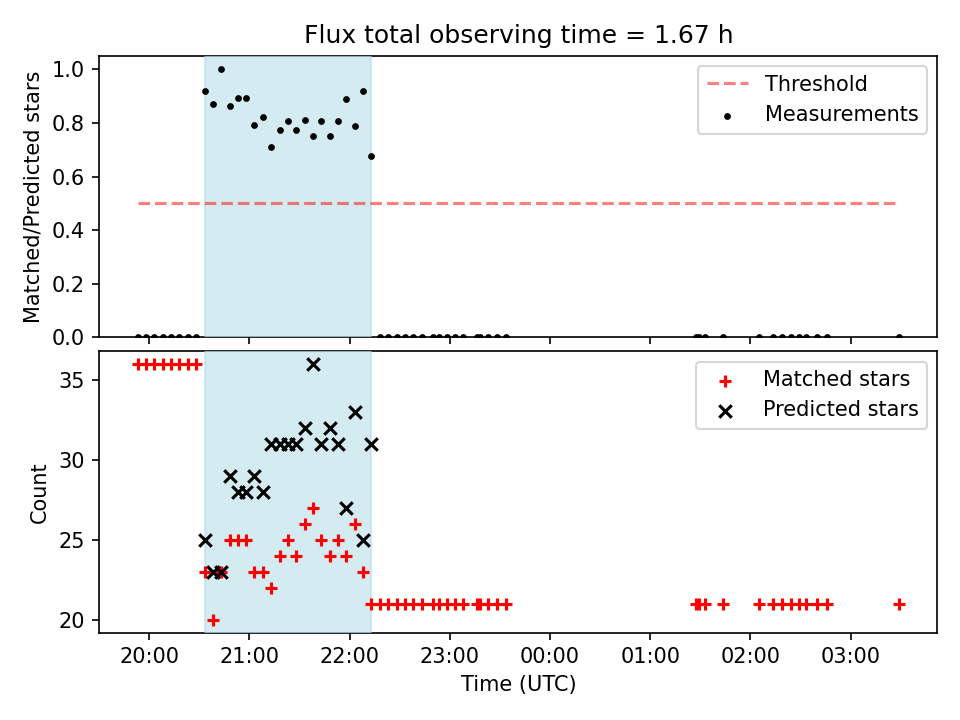 Flux total observing time = 1.67 h

Matched/Predicted stars

1.0
0.8
0.6
0.4
0.2
0.0

Threshold
Measurements

Count

35
30
25
20

Matched stars
Predicted stars

20:00 21:00 22:00 23:00 00:00 01:00 02:00 03:00

Time (UTC)